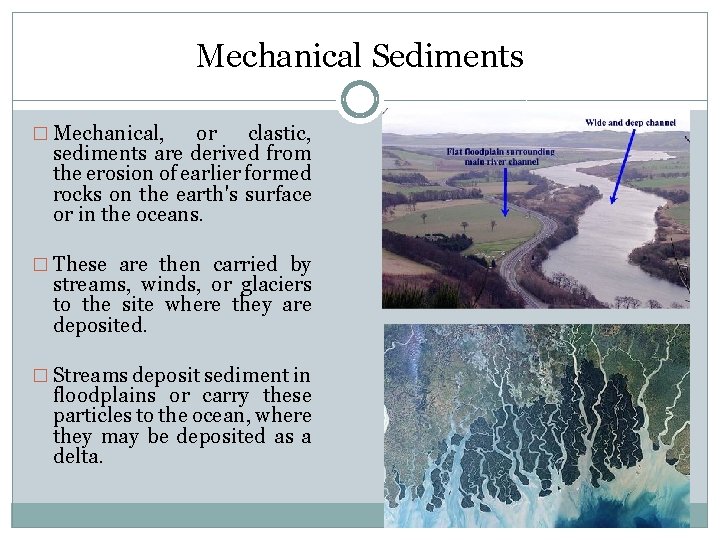 Mechanical Sediments

□ Mechanical, or clastic, sediments are derived from the erosion of earlier formed rocks on the earth's surface or in the oceans.

□ These are then carried by streams, winds, or glaciers to the site where they are deposited.

□ Streams deposit sediment in floodplains or carry these particles to the ocean, where they may be deposited as a delta.

Flat floodplain surrounding main river channel

Wide and deep channel